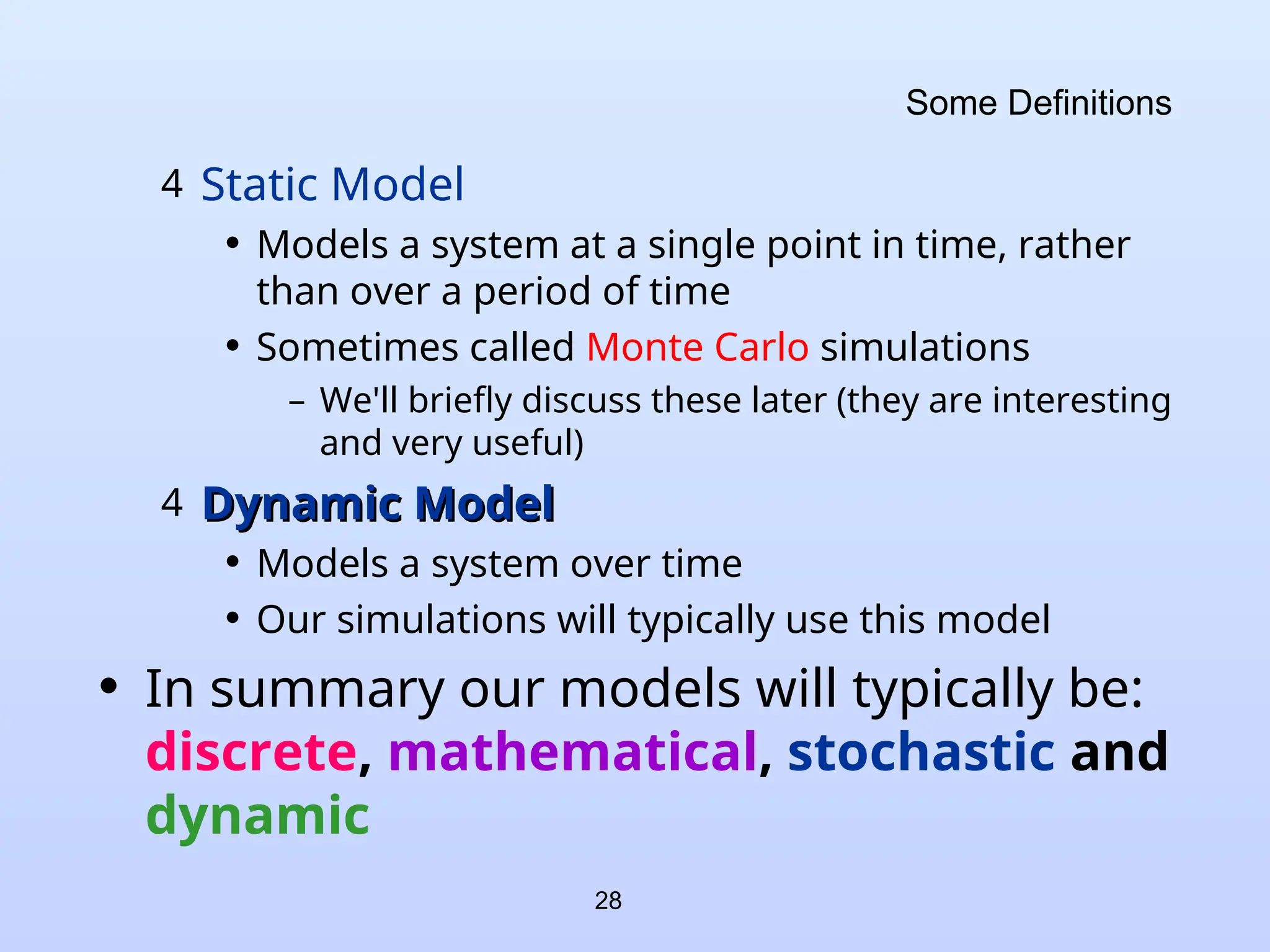 Some Definitions

4 Static Model

• Models a system at a single point in time, rather than over a period of time

• Sometimes called Monte Carlo simulations

– We'll briefly discuss these later (they are interesting and very useful)

4 Dynamic Model

• Models a system over time

• Our simulations will typically use this model

• In summary our models will typically be: discrete, mathematical, stochastic and dynamic

28